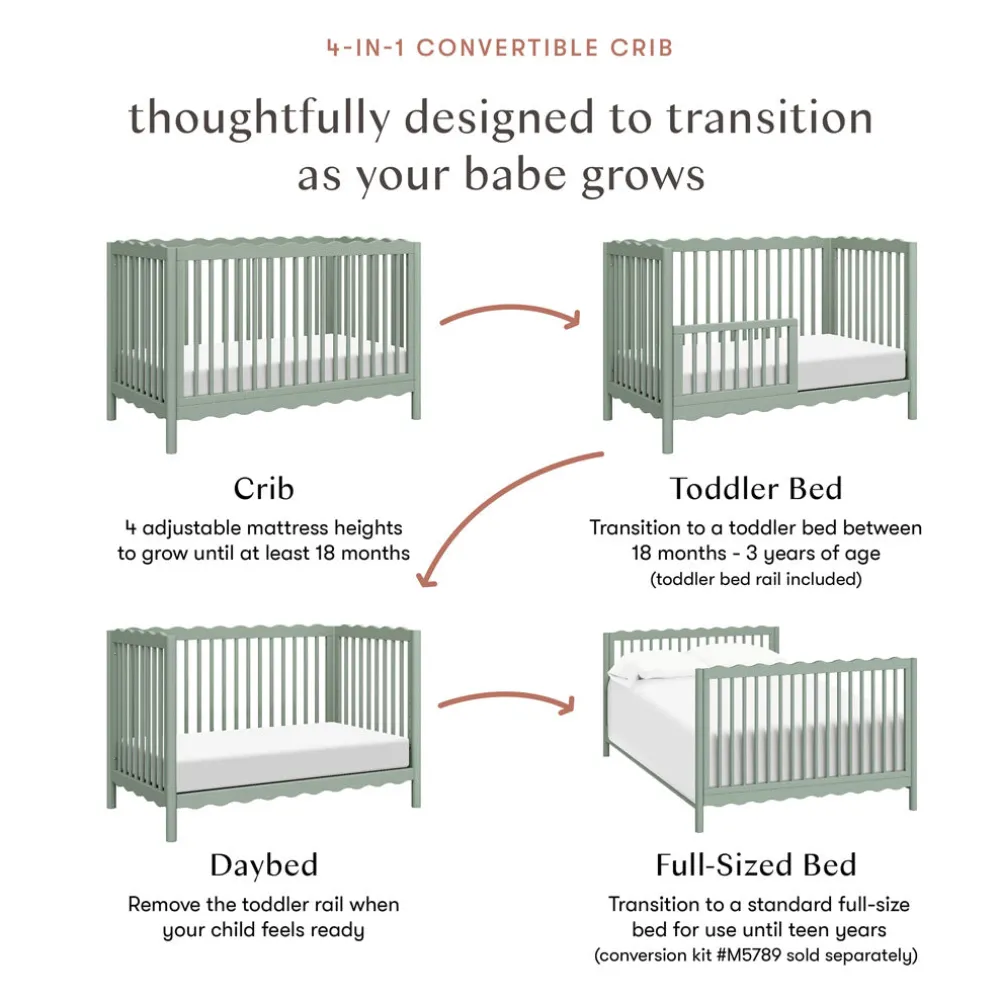 4-IN-1 CONVERTIBLE CRIB

thoughtfully designed to transition as your babe grows

Crib

4 adjustable mattress heights to grow until at least 18 months

Toddler Bed

Transition to a toddler bed between 18 months - 3 years of age
(toddler bed rail included)

Daybed

Remove the toddler rail when your child feels ready

Full-Sized Bed

Transition to a standard full-size bed for use until teen years
(conversion kit #M5789 sold separately)